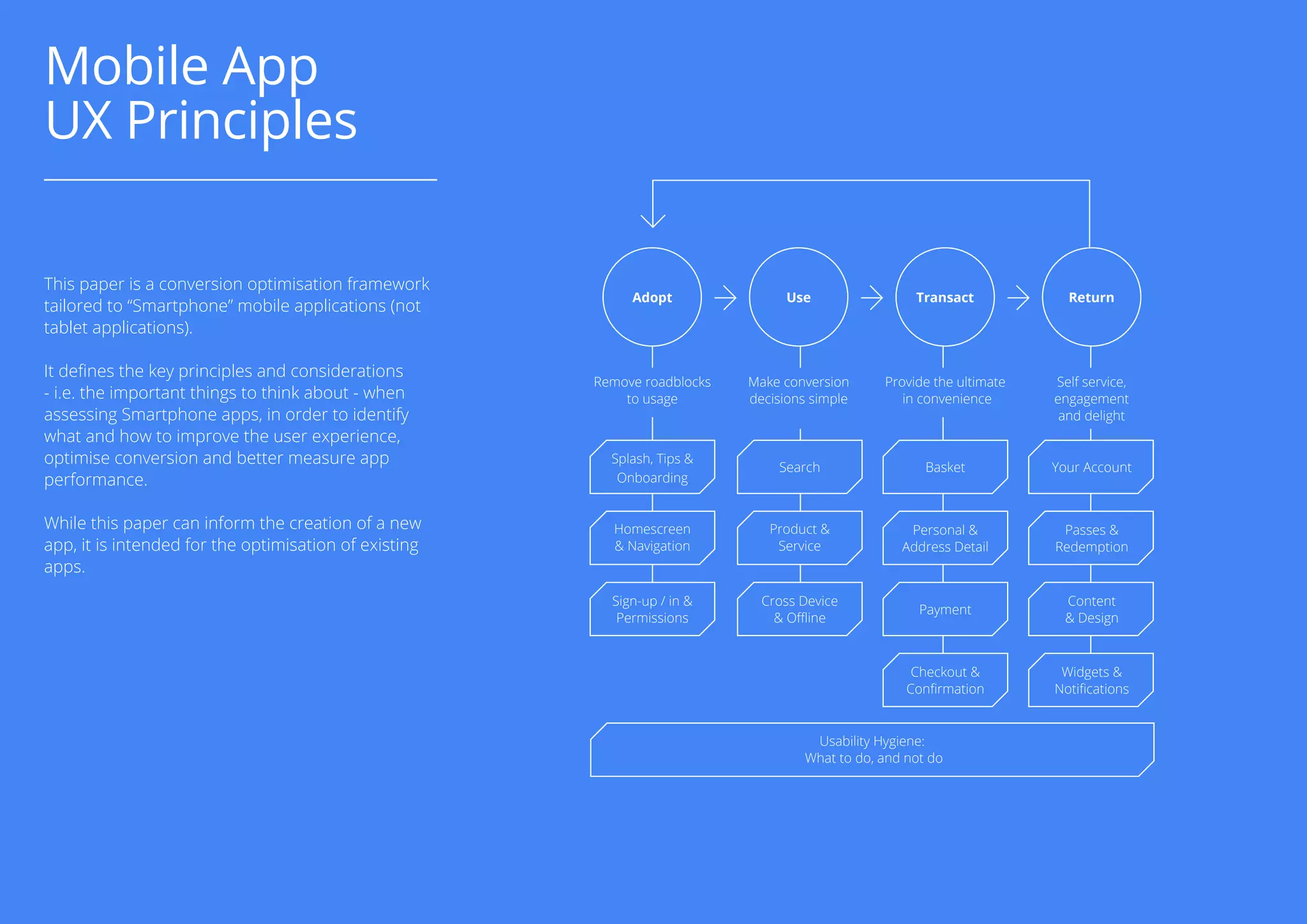 Mobile App
UX Principles

This paper is a conversion optimisation framework tailored to “Smartphone” mobile applications (not tablet applications).

It defines the key principles and considerations - i.e. the important things to think about - when assessing Smartphone apps, in order to identify what and how to improve the user experience, optimise conversion and better measure app performance.

While this paper can inform the creation of a new app, it is intended for the optimisation of existing apps.

Adopt

Remove roadblocks to usage

Splash, Tips & Onboarding

Homescreen & Navigation

Sign-up / in & Permissions

Use

Make conversion decisions simple

Search

Product & Service

Cross Device & Offline

Transact

Provide the ultimate in convenience

Basket

Personal & Address Detail

Payment

Checkout & Confirmation

Return

Self service, engagement and delight

Your Account

Passes & Redemption

Content & Design

Widgets & Notifications

Usability Hygiene:
What to do, and not do